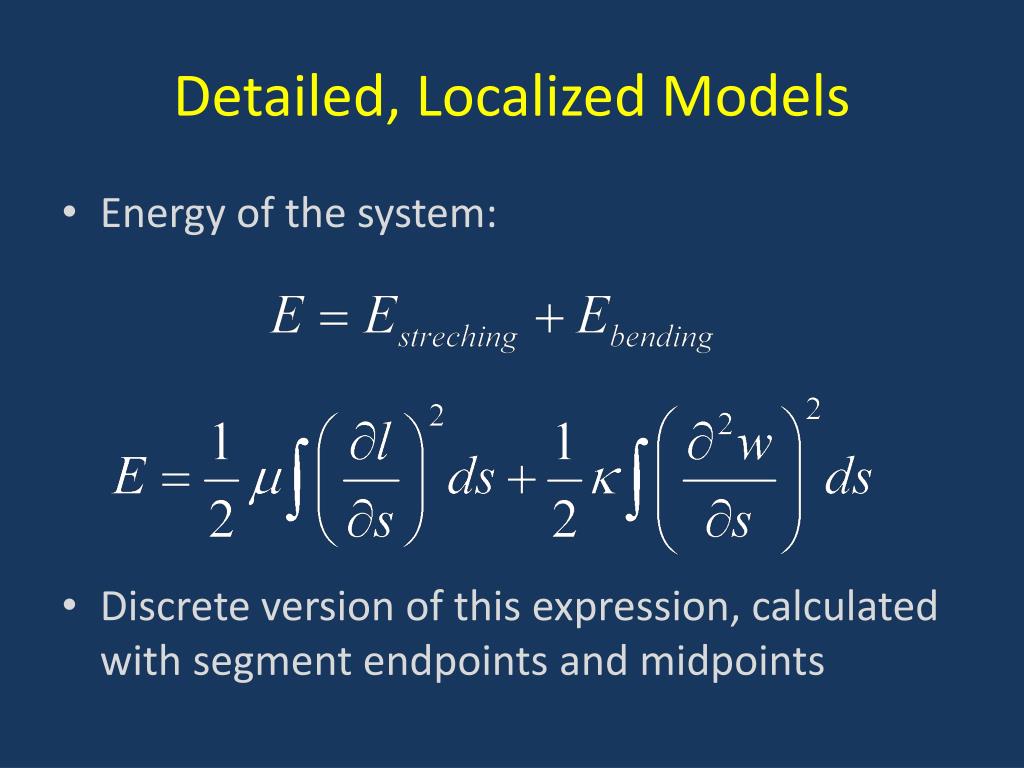 Detailed, Localized Models

• Energy of the system:

$E = E_{streching} + E_{bending}$

$E = \frac{1}{2}\mu\int\left(\frac{\partial l}{\partial s}\right)^2 ds + \frac{1}{2}\kappa\int\left(\frac{\partial^2 w}{\partial s}\right)^2 ds$

• Discrete version of this expression, calculated with segment endpoints and midpoints